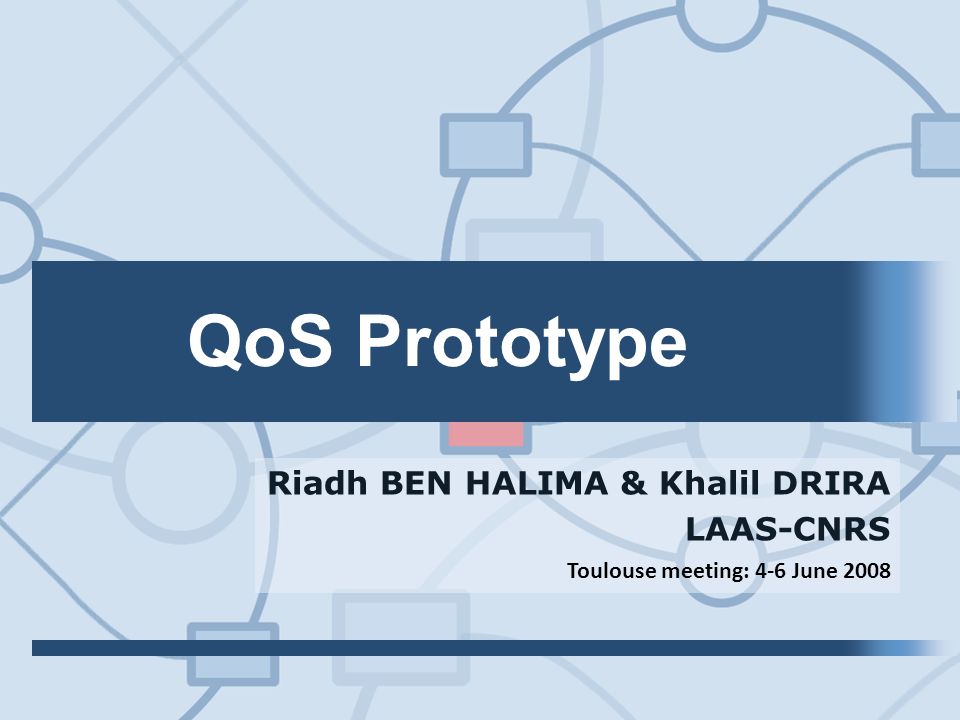 QoS Prototype

Riadh BEN HALIMA & Khalil DRIRA
LAAS-CNRS

Toulouse meeting: 4-6 June 2008